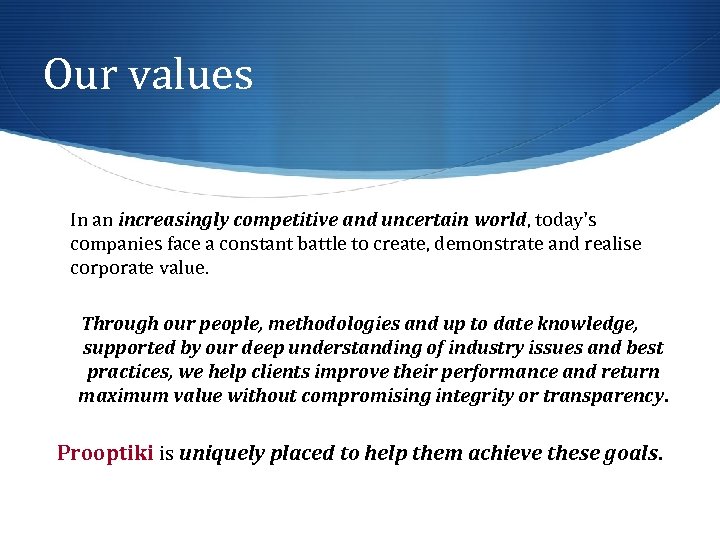 Our values

In an increasingly competitive and uncertain world, today's companies face a constant battle to create, demonstrate and realise corporate value.

Through our people, methodologies and up to date knowledge, supported by our deep understanding of industry issues and best practices, we help clients improve their performance and return maximum value without compromising integrity or transparency.

Prooptiki is uniquely placed to help them achieve these goals.